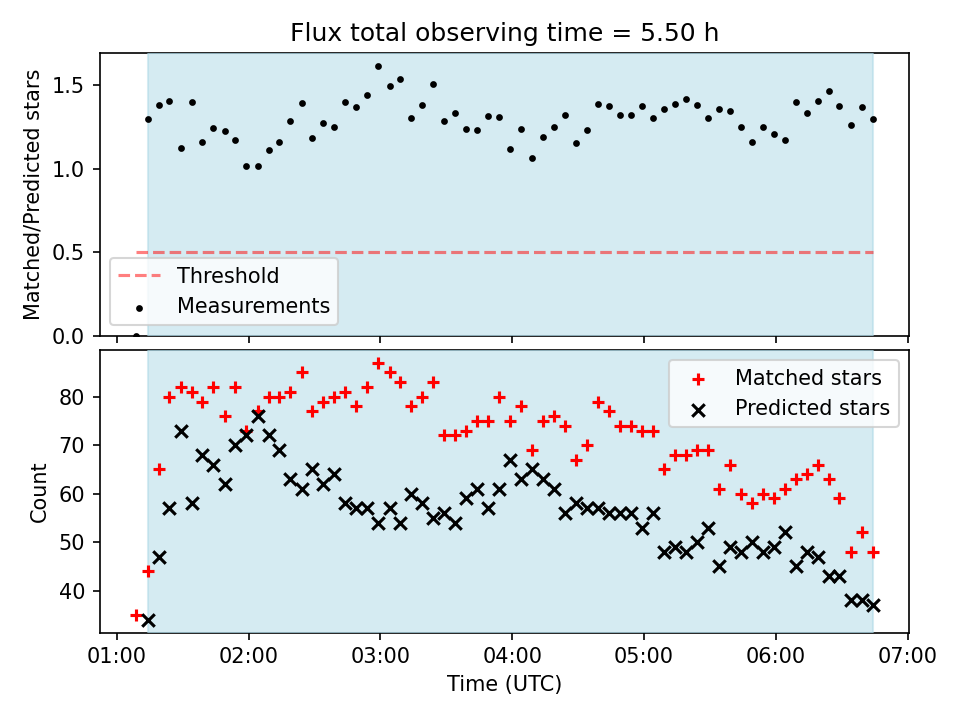 Flux total observing time = 5.50 h

Matched/Predicted stars

1.5
1.0
0.5
0.0

Threshold
Measurements

Count

80
70
60
50
40

Matched stars
Predicted stars

01:00 02:00 03:00 04:00 05:00 06:00 07:00

Time (UTC)